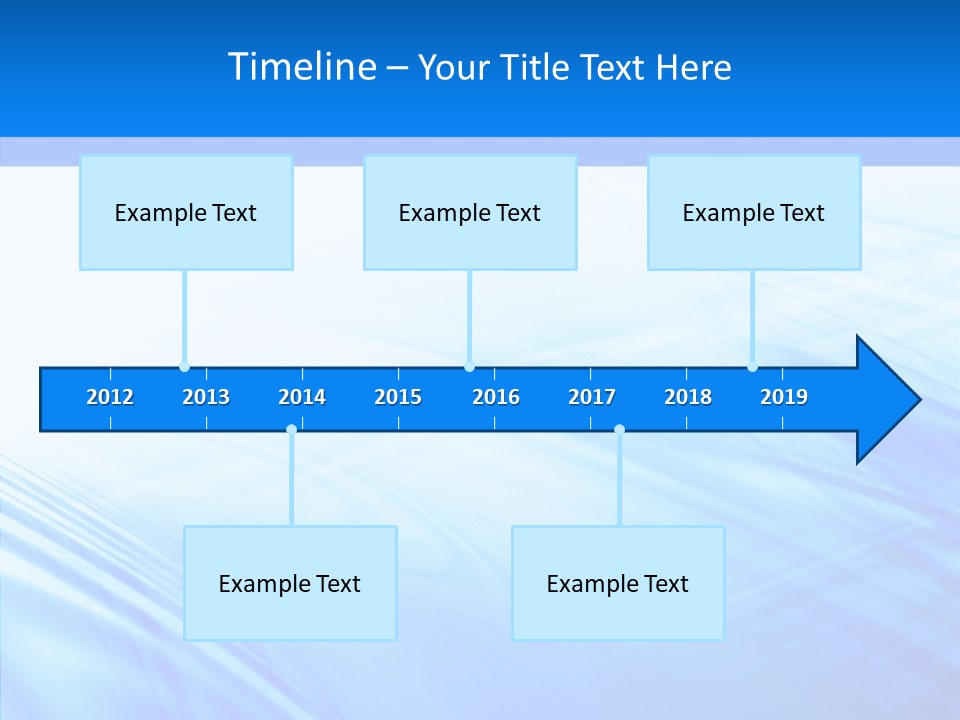 Timeline – Your Title Text Here

Example Text

Example Text

Example Text

2012 2013 2014 2015 2016 2017 2018 2019

Example Text

Example Text